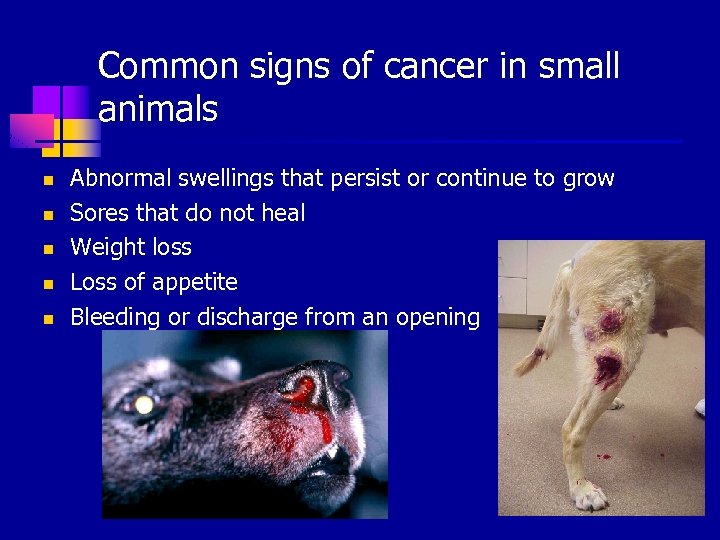 Common signs of cancer in small animals

- Abnormal swellings that persist or continue to grow
- Sores that do not heal
- Weight loss
- Loss of appetite
- Bleeding or discharge from an opening